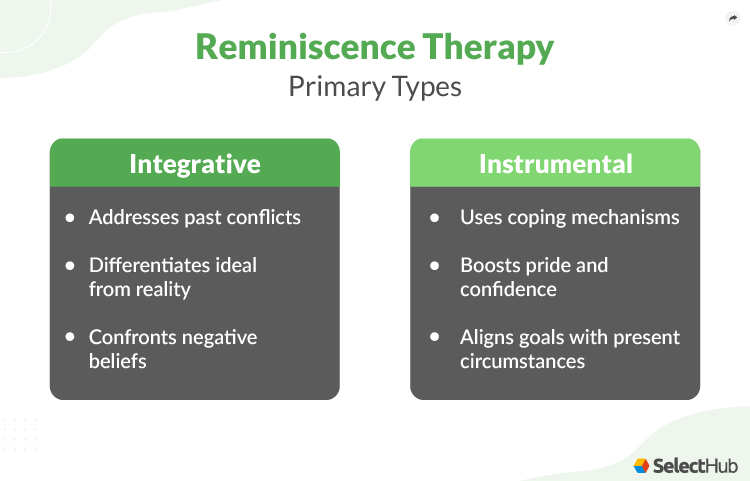 Reminiscence Therapy
Primary Types

Integrative

- Addresses past conflicts
- Differentiates ideal from reality
- Confronts negative beliefs

Instrumental

- Uses coping mechanisms
- Boosts pride and confidence
- Aligns goals with present circumstances

SelectHub